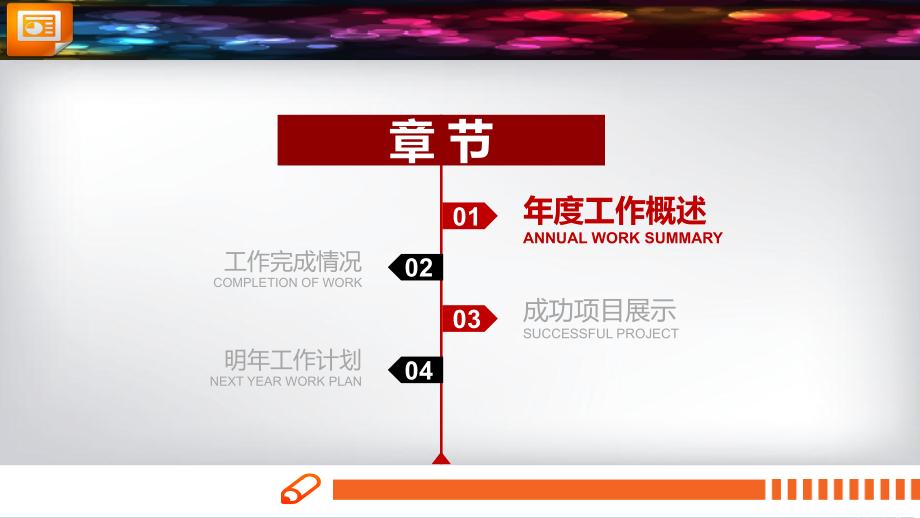 章节

01 年度工作概述
ANNUAL WORK SUMMARY

工作完成情况
COMPLETION OF WORK
02

03 成功项目展示
SUCCESSFUL PROJECT

明年工作计划
NEXT YEAR WORK PLAN
04